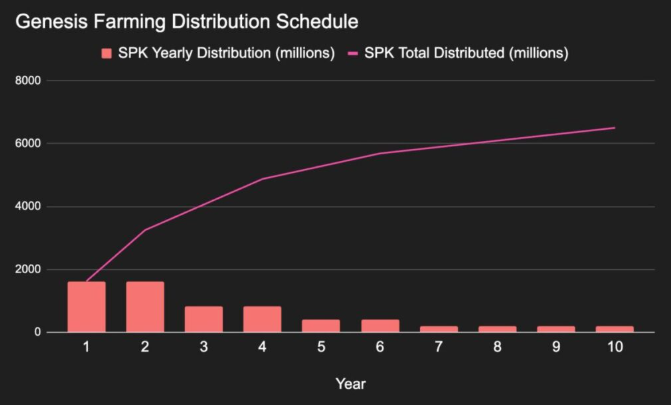 Genesis Farming Distribution Schedule

SPK Yearly Distribution (millions) SPK Total Distributed (millions)

8000
6000
4000
2000
0

1 2 3 4 5 6 7 8 9 10

Year